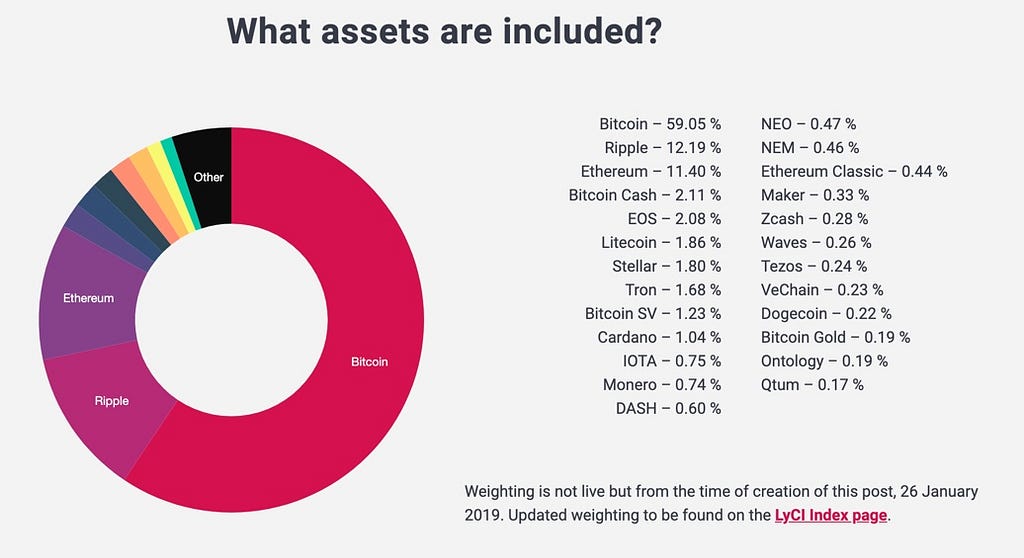 What assets are included?

Other

Ethereum

Ripple

Bitcoin

Bitcoin – 59.05 %
Ripple – 12.19 %
Ethereum – 11.40 %
Bitcoin Cash – 2.11 %
EOS – 2.08 %
Litecoin – 1.86 %
Stellar – 1.80 %
Tron – 1.68 %
Bitcoin SV – 1.23 %
Cardano – 1.04 %
IOTA – 0.75 %
Monero – 0.74 %
DASH – 0.60 %

NEO – 0.47 %
NEM – 0.46 %
Ethereum Classic – 0.44 %
Maker – 0.33 %
Zcash – 0.28 %
Waves – 0.26 %
Tezos – 0.24 %
VeChain – 0.23 %
Dogecoin – 0.22 %
Bitcoin Gold – 0.19 %
Ontology – 0.19 %
Qtum – 0.17 %

Weighting is not live but from the time of creation of this post, 26 January 2019. Updated weighting to be found on the LyCI Index page.